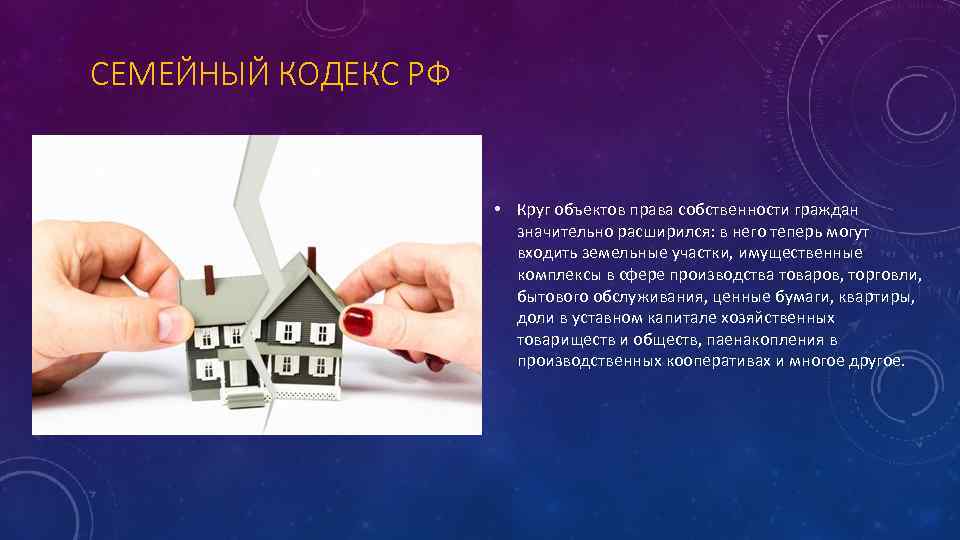 СЕМЕЙНЫЙ КОДЕКС РФ

• Круг объектов права собственности граждан значительно расширился: в него теперь могут входить земельные участки, имущественные комплексы в сфере производства товаров, торговли, бытового обслуживания, ценные бумаги, квартиры, доли в уставном капитале хозяйственных товариществ и обществ, паенакопления в производственных кооперативах и многое другое.